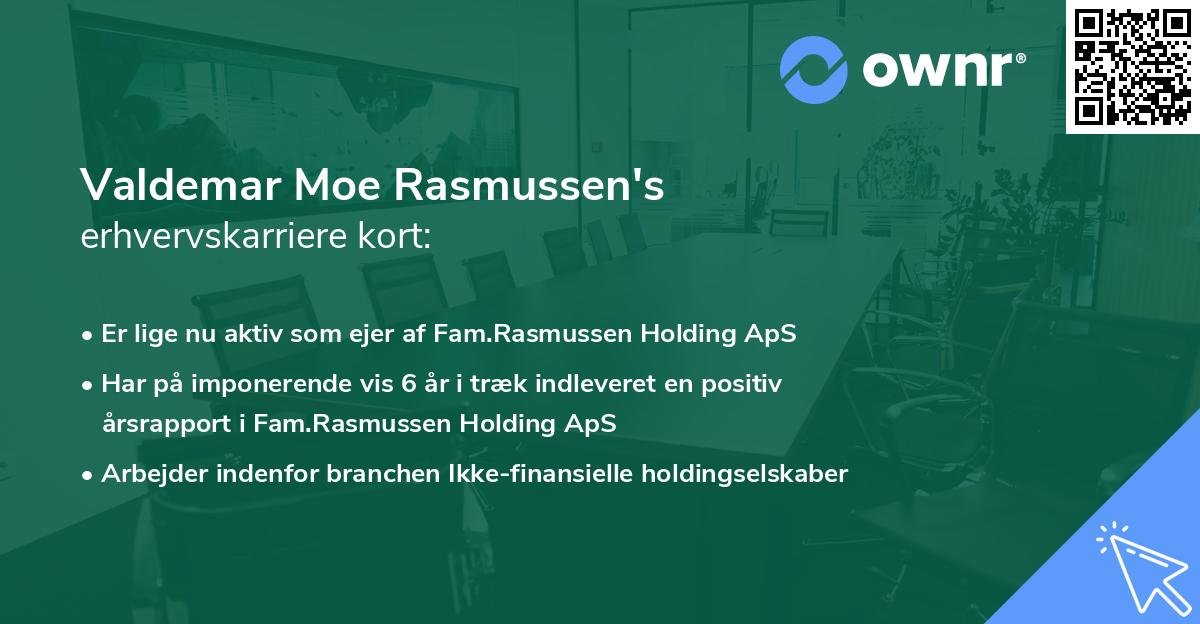 ownr®

Valdemar Moe Rasmussen's
erhvervskarriere kort:

• Er lige nu aktiv som ejer af Fam.Rasmussen Holding ApS
• Har på imponerende vis 6 år i træk indleveret en positiv årsrapport i Fam.Rasmussen Holding ApS
• Arbejder indenfor branchen Ikke-finansielle holdingselskaber